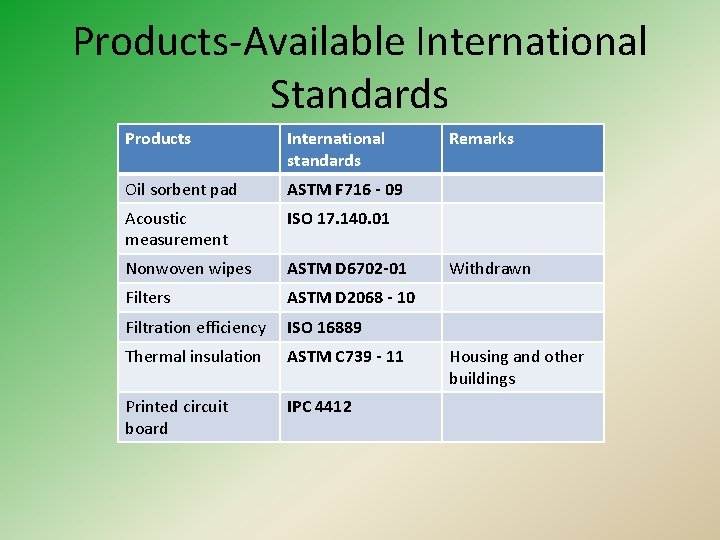 Products-Available International Standards

| Products | International standards | Remarks |
|---|---|---|
| Oil sorbent pad | ASTM F716 - 09 | |
| Acoustic measurement | ISO 17.140.01 | |
| Nonwoven wipes | ASTM D6702-01 | Withdrawn |
| Filters | ASTM D2068 - 10 | |
| Filtration efficiency | ISO 16889 | |
| Thermal insulation | ASTM C739 - 11 | Housing and other buildings |
| Printed circuit board | IPC 4412 | |